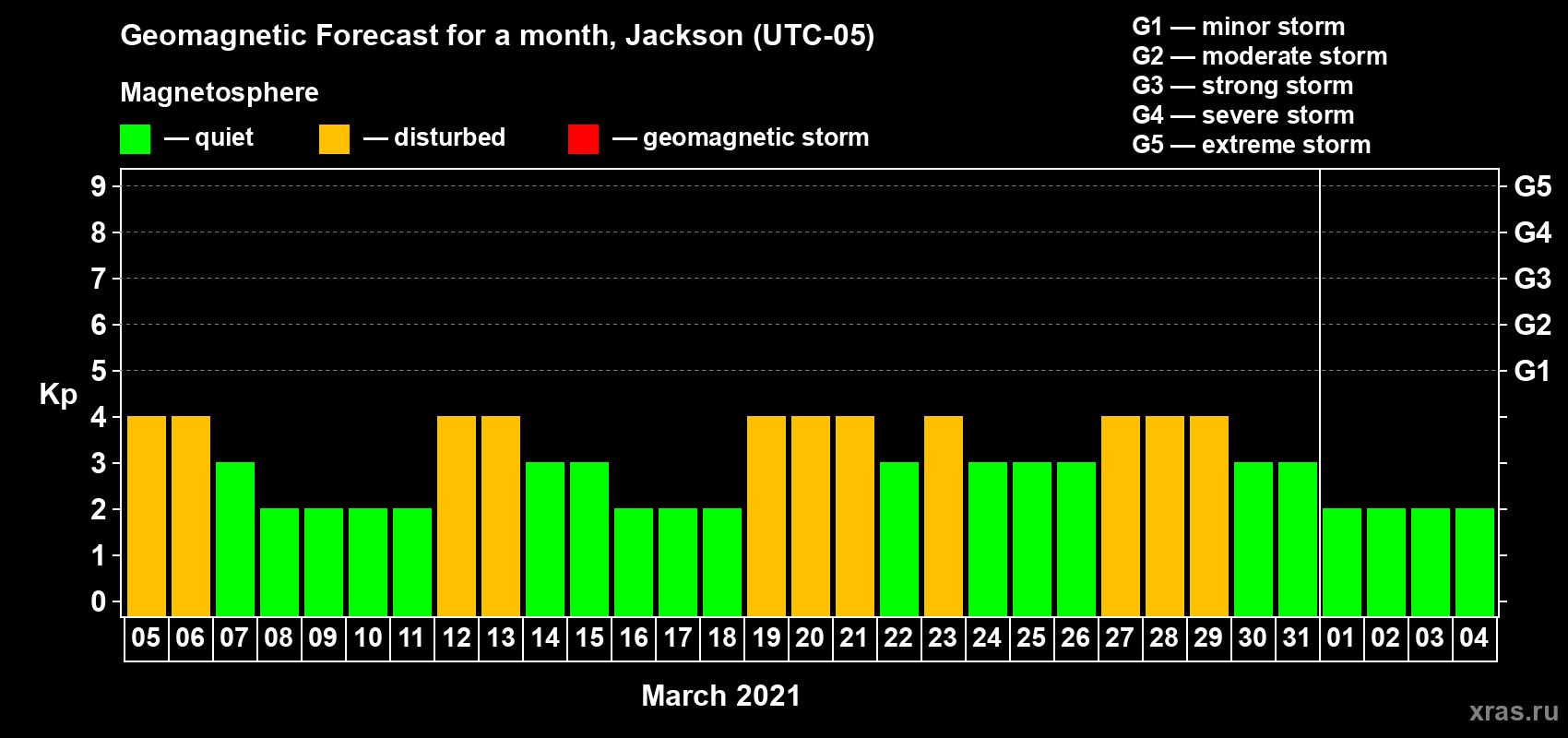 Geomagnetic Forecast for a month, Jackson (UTC-05)

Magnetosphere

— quiet — disturbed — geomagnetic storm

G1 — minor storm
G2 — moderate storm
G3 — strong storm
G4 — severe storm
G5 — extreme storm

Kp

9
8
7
6
5
4
3
2
1
0

G5
G4
G3
G2
G1

05 06 07 08 09 10 11 12 13 14 15 16 17 18 19 20 21 22 23 24 25 26 27 28 29 30 31 01 02 03 04

March 2021

xras.ru